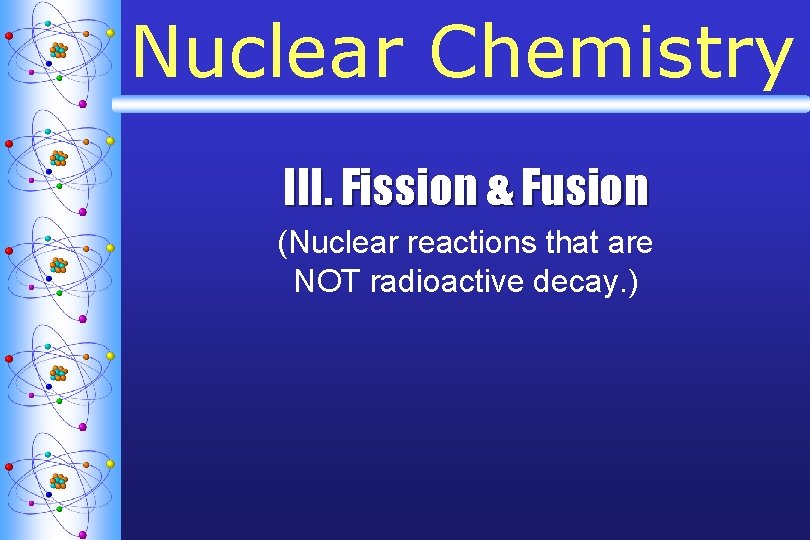 Nuclear Chemistry

III. Fission & Fusion

(Nuclear reactions that are NOT radioactive decay.)